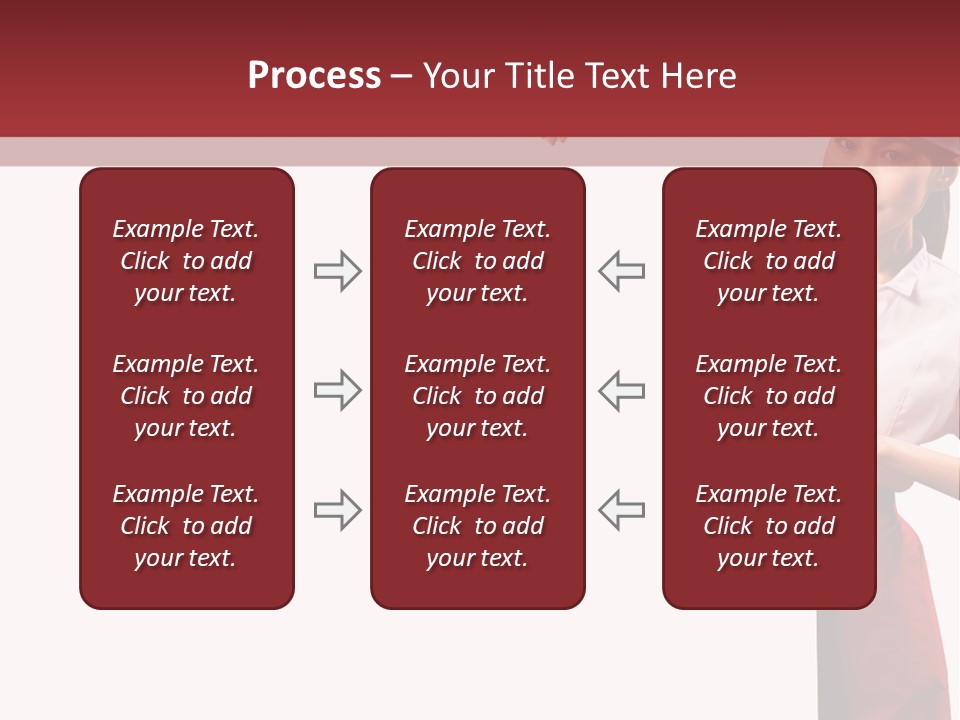 Process – Your Title Text Here

Example Text. Click to add your text.

Example Text. Click to add your text.

Example Text. Click to add your text.

Example Text. Click to add your text.

Example Text. Click to add your text.

Example Text. Click to add your text.

Example Text. Click to add your text.

Example Text. Click to add your text.

Example Text. Click to add your text.